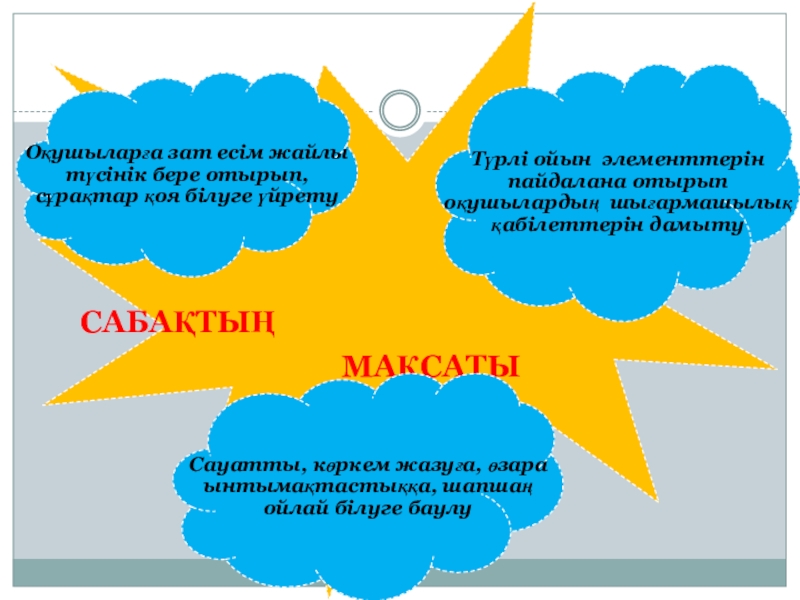 Оқушыларға зат есім жайлы түсінік бере отырып, сұрақтар қоя білуге үйрету

Түрлі ойын элементтерін пайдалана отырып оқушылардың шығармашылық қабілеттерін дамыту

САБАҚТЫҢ

МАҚСАТЫ

Сауатты, көркем жазуға, өзара ынтымақтастыққа, шапшаң ойлай білуге баулу